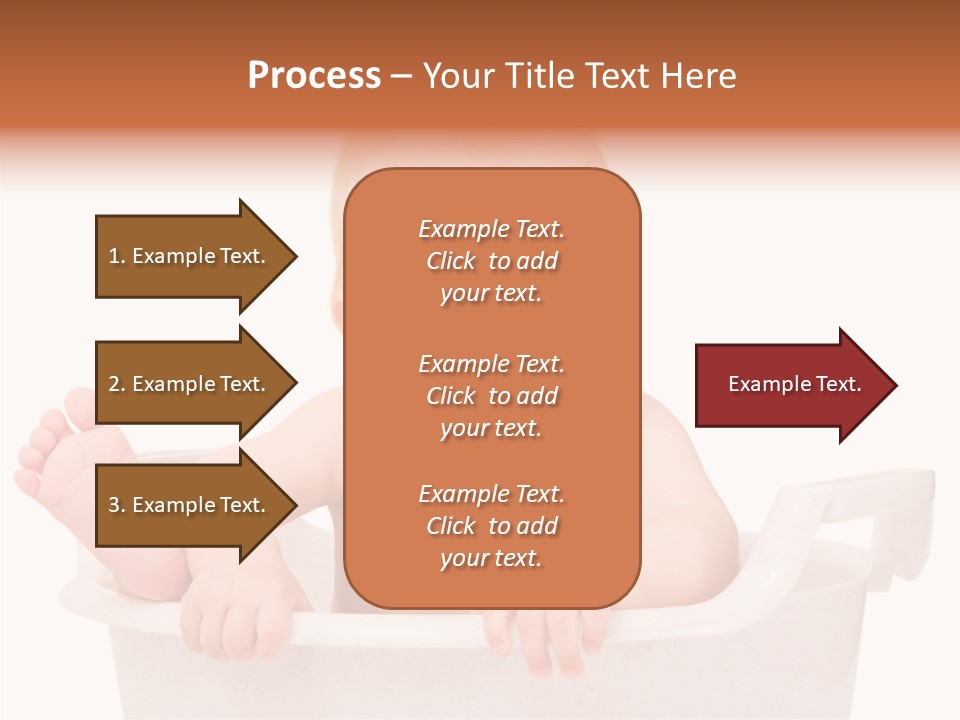 Process – Your Title Text Here

1. Example Text.

2. Example Text.

3. Example Text.

Example Text. Click to add your text.

Example Text. Click to add your text.

Example Text. Click to add your text.

Example Text.